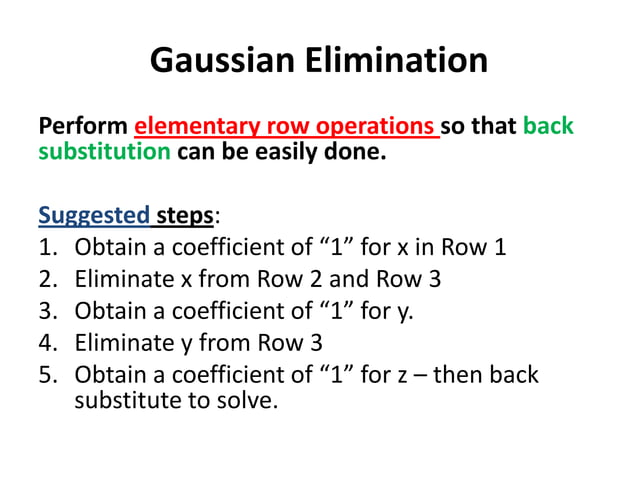 Gaussian Elimination

Perform elementary row operations so that back substitution can be easily done.

Suggested steps:
1. Obtain a coefficient of “1” for x in Row 1
2. Eliminate x from Row 2 and Row 3
3. Obtain a coefficient of “1” for y.
4. Eliminate y from Row 3
5. Obtain a coefficient of “1” for z – then back substitute to solve.